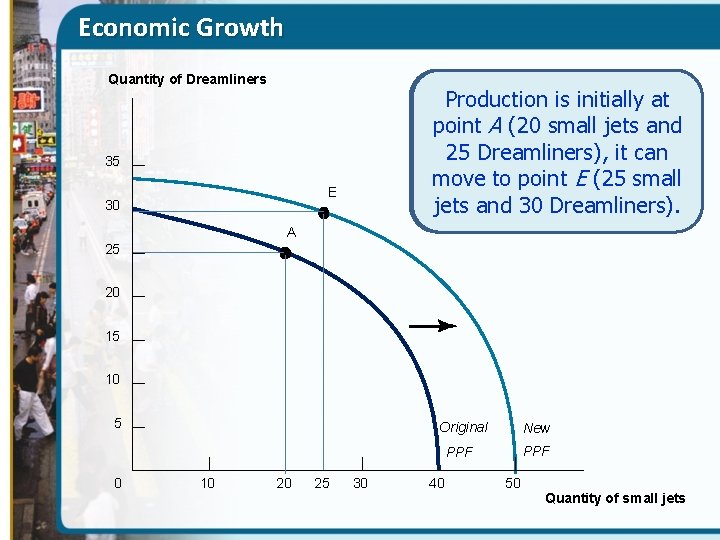 Economic Growth

Production is initially at point A (20 small jets and 25 Dreamliners), it can move to point E (25 small jets and 30 Dreamliners).

Quantity of Dreamliners

35
30
25
20
15
10
5
0

E
A

Original PPF
New PPF

10 20 25 30 40 50

Quantity of small jets